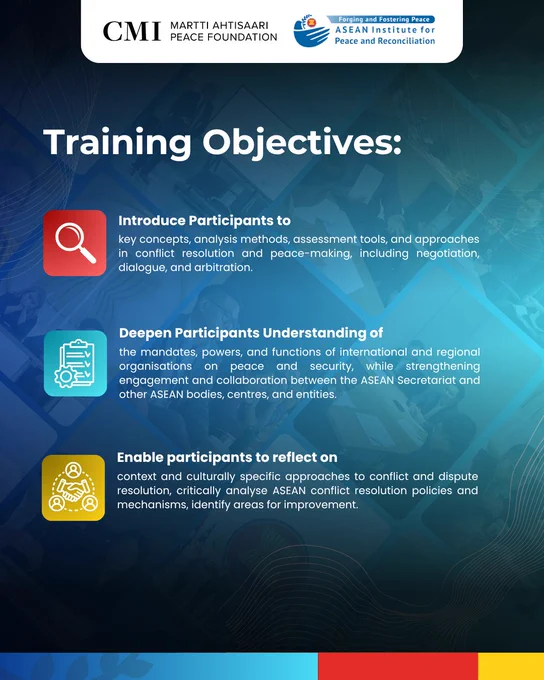 CMI MARTTI AHTISAARI PEACE FOUNDATION

Forging and Fostering Peace
ASEAN Institute for Peace and Reconciliation

Training Objectives:

Introduce Participants to
key concepts, analysis methods, assessment tools, and approaches in conflict resolution and peace-making, including negotiation, dialogue, and arbitration.

Deepen Participants Understanding of
the mandates, powers, and functions of international and regional organisations on peace and security, while strengthening engagement and collaboration between the ASEAN Secretariat and other ASEAN bodies, centres, and entities.

Enable participants to reflect on
context and culturally specific approaches to conflict and dispute resolution, critically analyse ASEAN conflict resolution policies and mechanisms, identify areas for improvement.